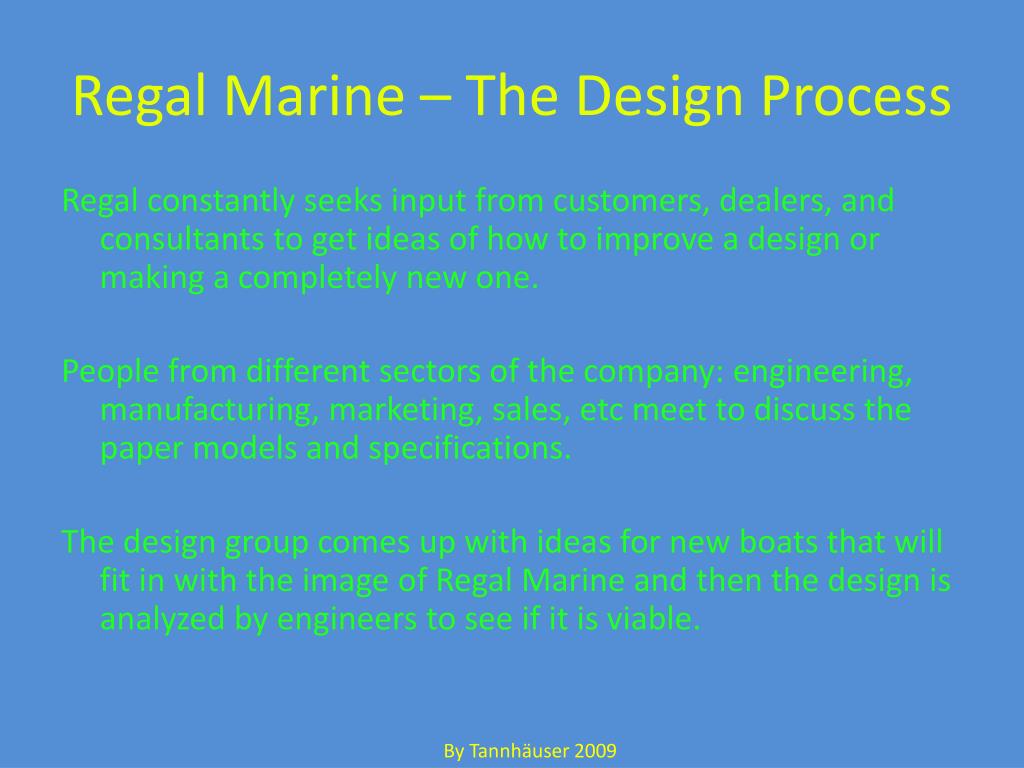 Regal Marine – The Design Process

Regal constantly seeks input from customers, dealers, and consultants to get ideas of how to improve a design or making a completely new one.

People from different sectors of the company: engineering, manufacturing, marketing, sales, etc meet to discuss the paper models and specifications.

The design group comes up with ideas for new boats that will fit in with the image of Regal Marine and then the design is analyzed by engineers to see if it is viable.

By Tannhäuser 2009